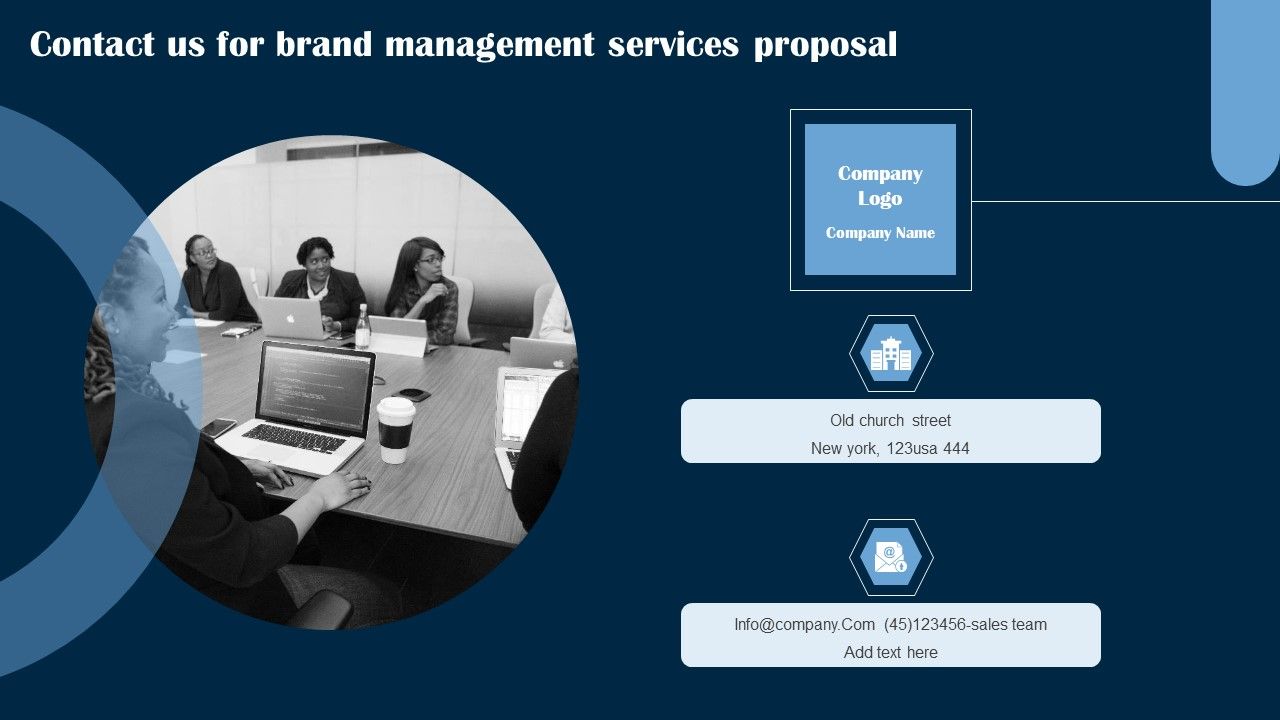 Contact us for brand management services proposal

Company Logo

Company Name

Old church street
New york, 123usa 444

Info@company.Com (45)123456-sales team
Add text here